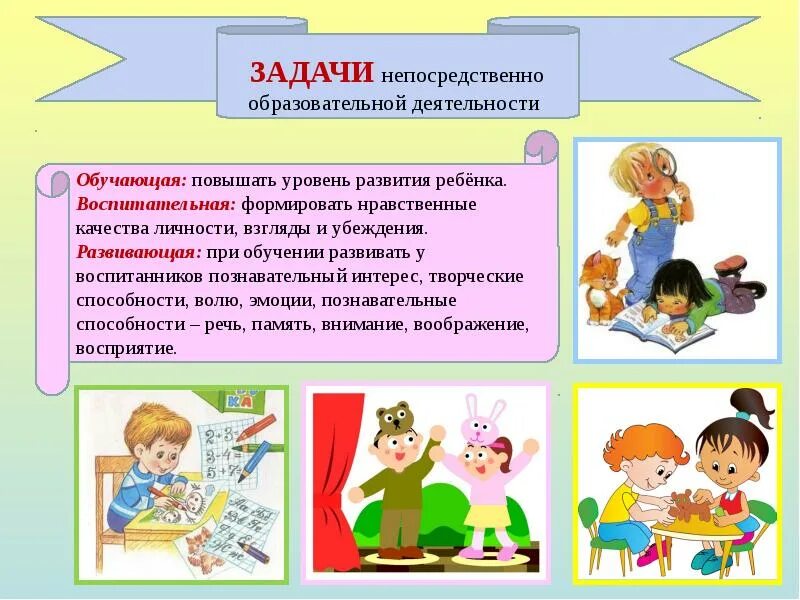 ЗАДАЧИ непосредственно образовательной деятельности

Обучающая: повышать уровень развития ребёнка.
Воспитательная: формировать нравственные качества личности, взгляды и убеждения.
Развивающая: при обучении развивать у воспитанников познавательный интерес, творческие способности, волю, эмоции, познавательные способности – речь, память, внимание, воображение, восприятие.

КА
2+3=
3-4=
5+7=